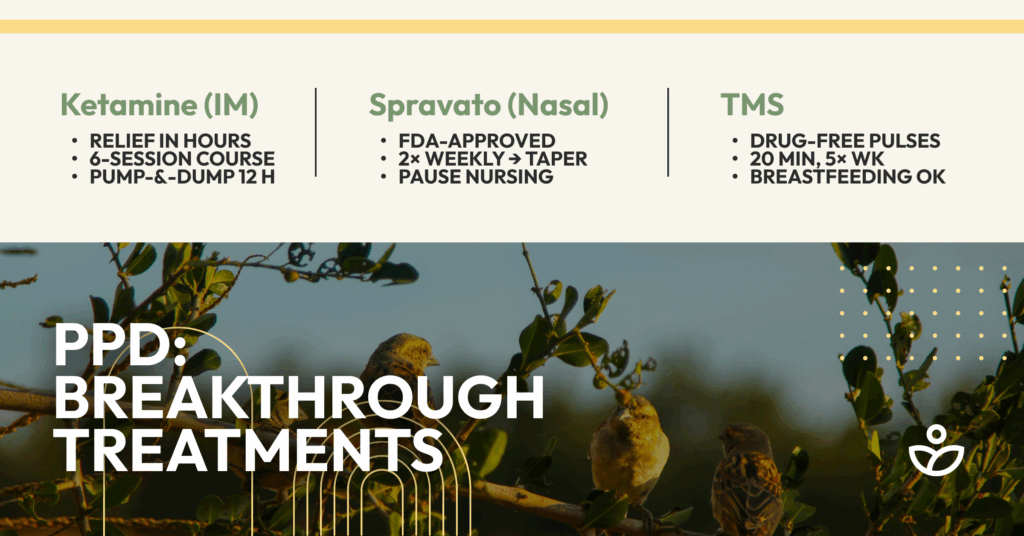 Ketamine (IM)
• RELIEF IN HOURS
• 6-SESSION COURSE
• PUMP-&-DUMP 12 H

Spravato (Nasal)
• FDA-APPROVED
• 2× WEEKLY → TAPER
• PAUSE NURSING

TMS
• DRUG-FREE PULSES
• 20 MIN, 5× WK
• BREASTFEEDING OK

PPD: BREAKTHROUGH TREATMENTS